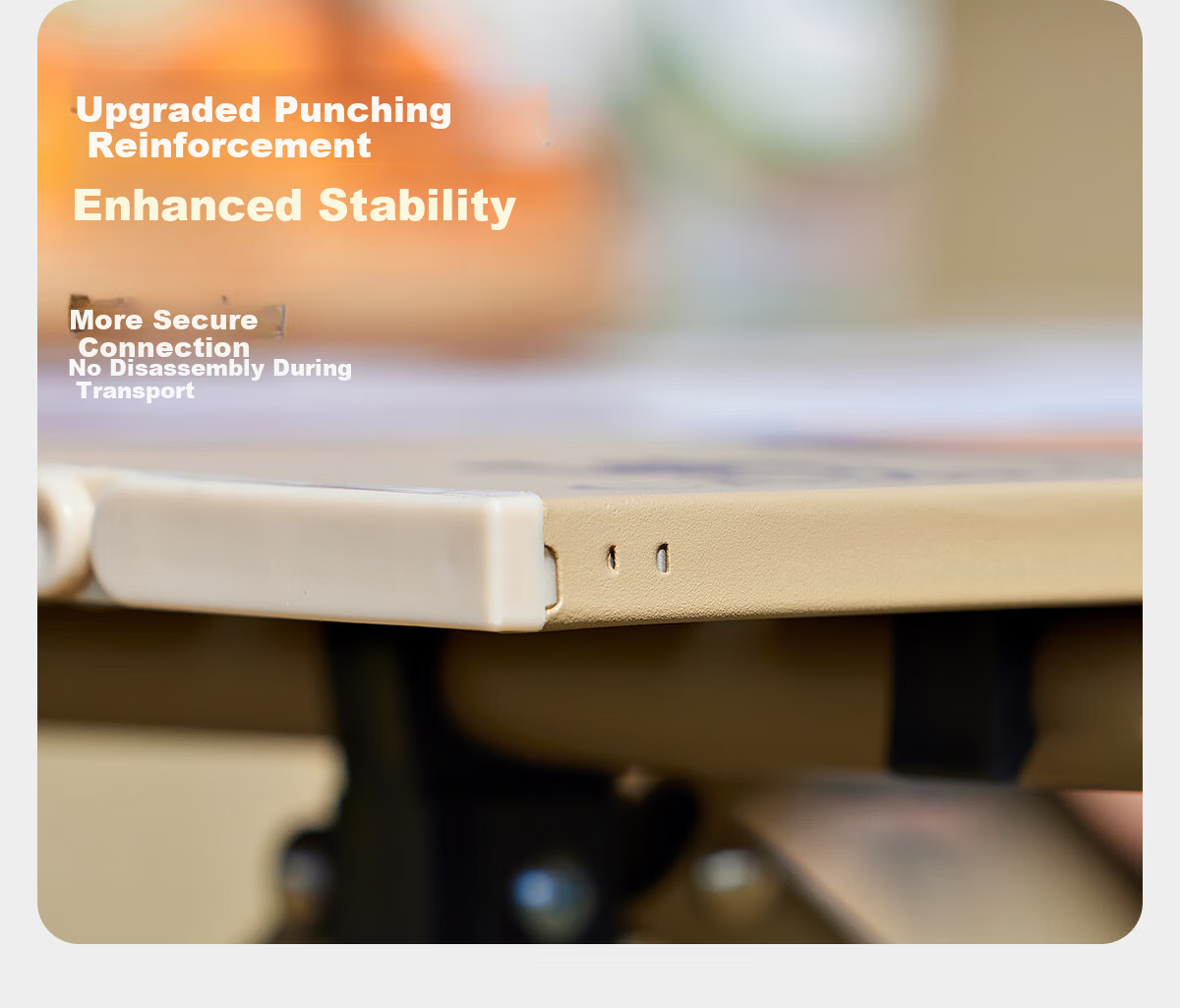 Upgraded Punching Reinforcement

Enhanced Stability

More Secure Connection

No Disassembly During Transport